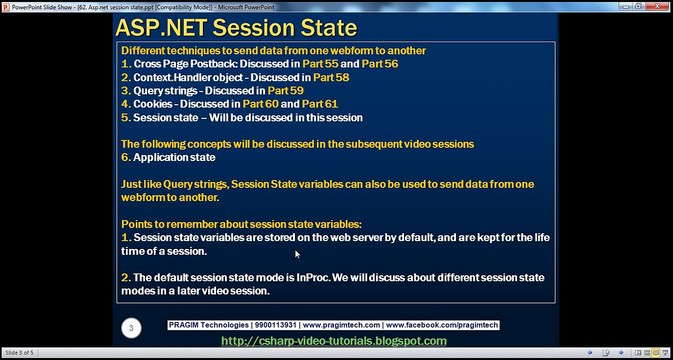 PowerPoint Slide Show - [62. Asp.net session state.ppt [Compatibility Mode]] - Microsoft PowerPoint

ASP.NET Session State

Different techniques to send data from one webform to another
1. Cross Page Postback: Discussed in Part 55 and Part 56
2. Context.Handler object - Discussed in Part 58
3. Query strings - Discussed in Part 59
4. Cookies - Discussed in Part 60 and Part 61
5. Session state – Will be discussed in this session

The following concepts will be discussed in the subsequent video sessions
6. Application state

Just like Query strings, Session State variables can also be used to send data from one webform to another.

Points to remember about session state variables:
1. Session state variables are stored on the web server by default, and are kept for the life time of a session.

2. The default session state mode is InProc. We will discuss about different session state modes in a later video session.

3

PRAGIM Technologies | 9900113931 | www.pragimtech.com | www.facebook.com/pragimtech

http://csharp-video-tutorials.blogspot.com

Slide 3 of 5